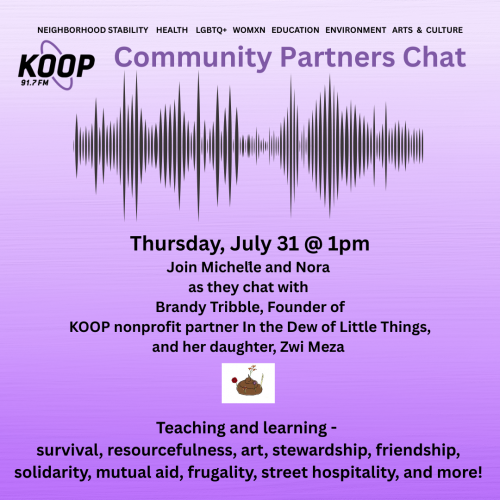 NEIGHBORHOOD STABILITY HEALTH LGBTQ+ WOMXN EDUCATION ENVIRONMENT ARTS & CULTURE

KOOP 91.7 FM

Community Partners Chat

Thursday, July 31 @ 1pm

Join Michelle and Nora as they chat with Brandy Tribble, Founder of KOOP nonprofit partner In the Dew of Little Things, and her daughter, Zwi Meza

Teaching and learning - survival, resourcefulness, art, stewardship, friendship, solidarity, mutual aid, frugality, street hospitality, and more!